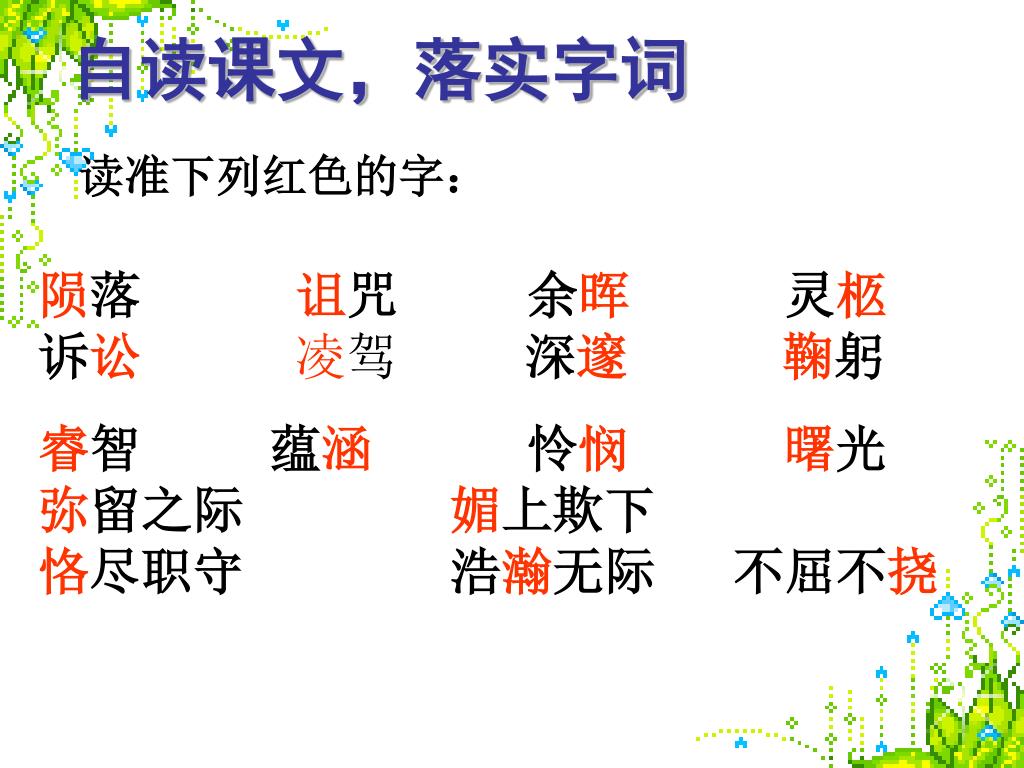 自读课文，落实字词

读准下列红色的字：

陨落　诅咒　余晖　灵柩
诉讼　凌驾　深邃　鞠躬

睿智　蕴涵　怜悯　曙光
弥留之际　媚上欺下
恪尽职守　浩瀚无际　不屈不挠